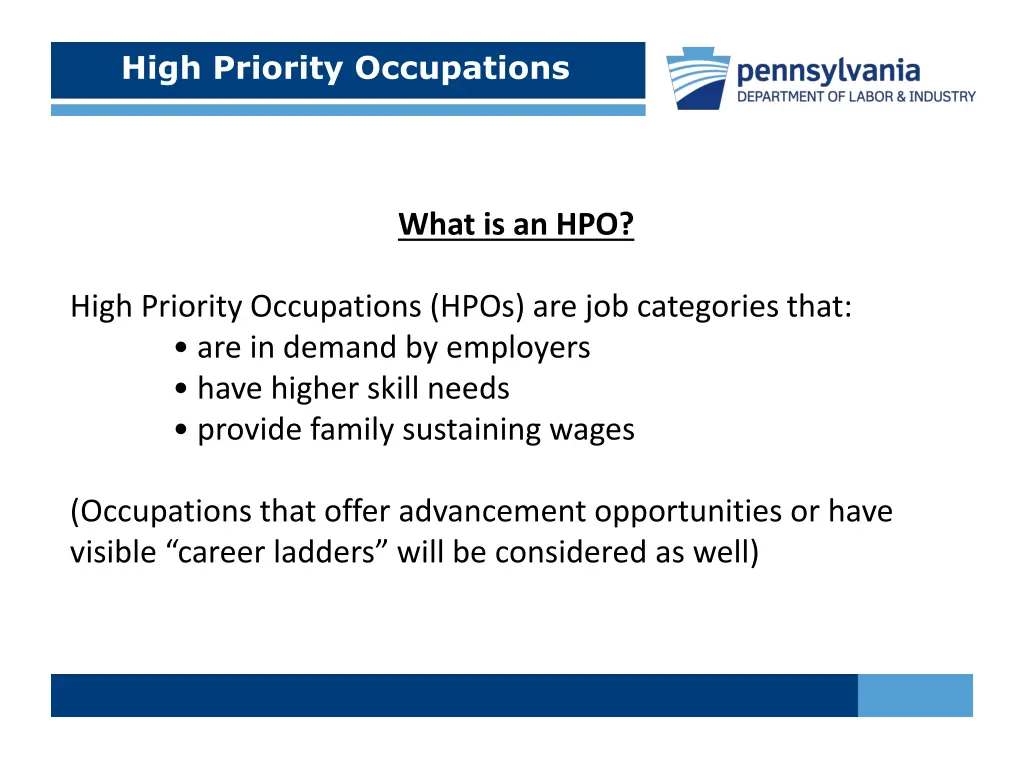 High Priority Occupations

pennsylvania
DEPARTMENT OF LABOR & INDUSTRY

What is an HPO?

High Priority Occupations (HPOs) are job categories that:
• are in demand by employers
• have higher skill needs
• provide family sustaining wages

(Occupations that offer advancement opportunities or have visible “career ladders” will be considered as well)